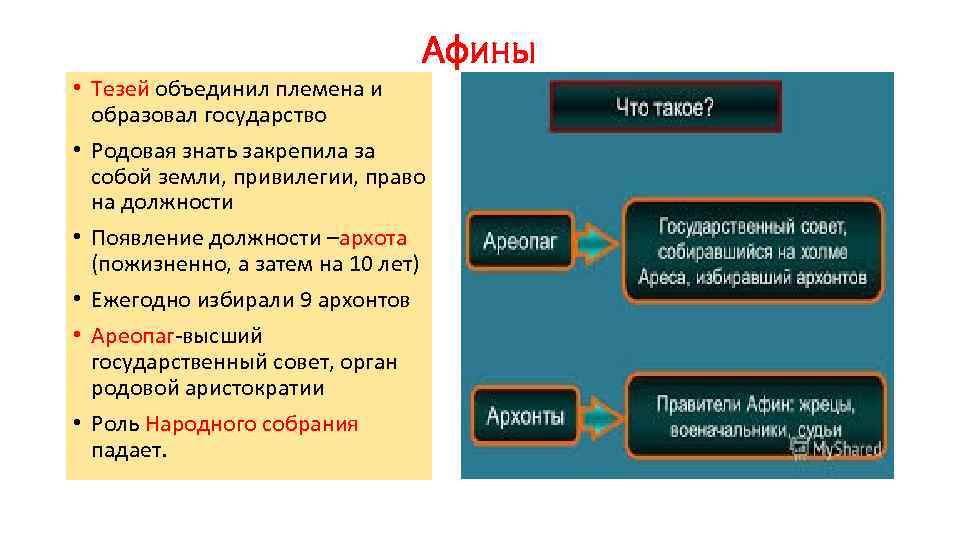 Афины

• Тезей объединил племена и образовал государство
• Родовая знать закрепила за собой земли, привилегии, право на должности
• Появление должности –архота (пожизненно, а затем на 10 лет)
• Ежегодно избирали 9 архонтов
• Ареопаг-высший государственный совет, орган родовой аристократии
• Роль Народного собрания падает.

Что такое?

Ареопаг

Государственный совет, собиравшийся на холме Ареса, избиравший архонтов

Архонты

Правители Афин: жрецы, военачальники, судьи

MyShared